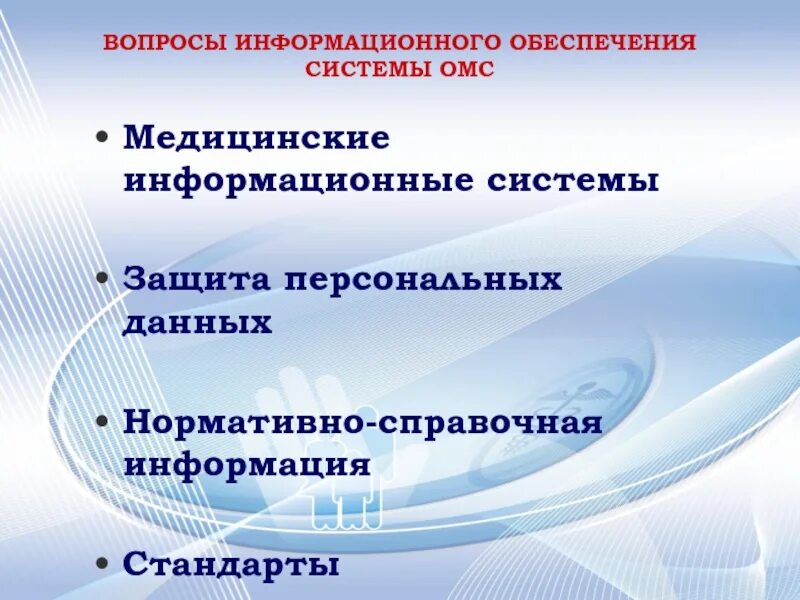 ВОПРОСЫ ИНФОРМАЦИОННОГО ОБЕСПЕЧЕНИЯ СИСТЕМЫ ОМС

• Медицинские информационные системы

• Защита персональных данных

• Нормативно-справочная информация

• Стандарты